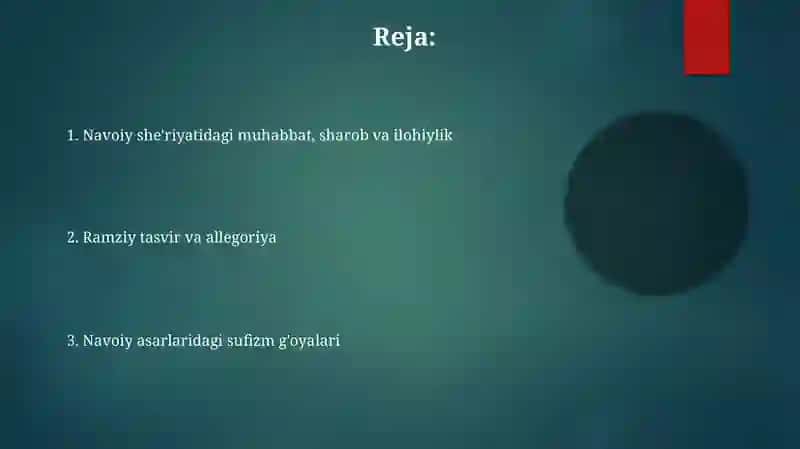 Reja:

1. Navoiy she'riyatidagi muhabbat, sharob va ilohiylik

2. Ramziy tasvir va allegoriya

3. Navoiy asarlaridagi sufizm g'oyalari